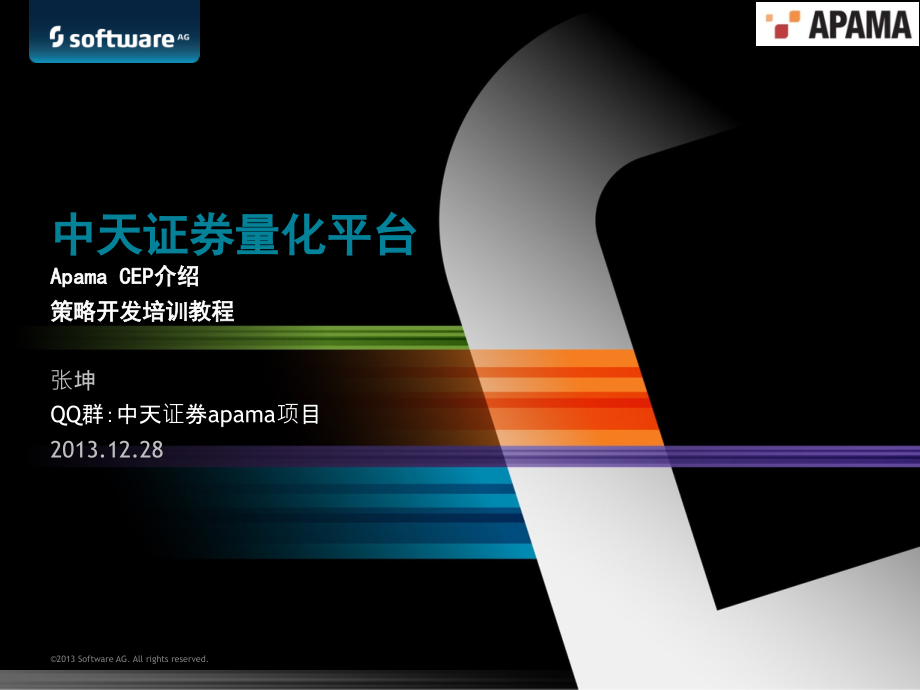 software AG

APAMA

中天证券量化平台
Apama CEP介绍
策略开发培训教程

张坤
QQ群:中天证券apama项目
2013.12.28

©2013 Software AG. All rights reserved.